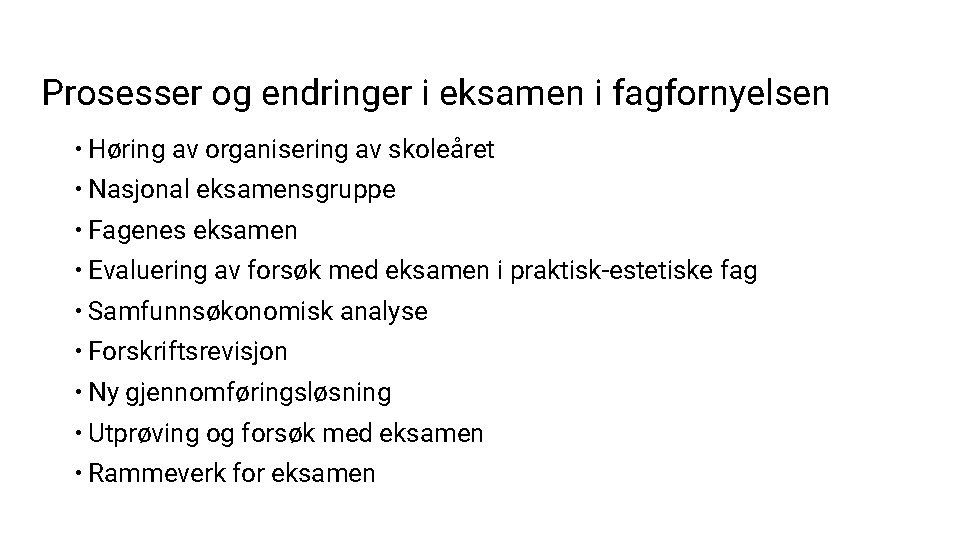 Prosesser og endringer i eksamen i fagfornyelsen

• Høring av organisering av skoleåret
• Nasjonal eksamensgruppe
• Fagenes eksamen
• Evaluering av forsøk med eksamen i praktisk-estetiske fag
• Samfunnsøkonomisk analyse
• Forskriftsrevisjon
• Ny gjennomføringsløsning
• Utprøving og forsøk med eksamen
• Rammeverk for eksamen